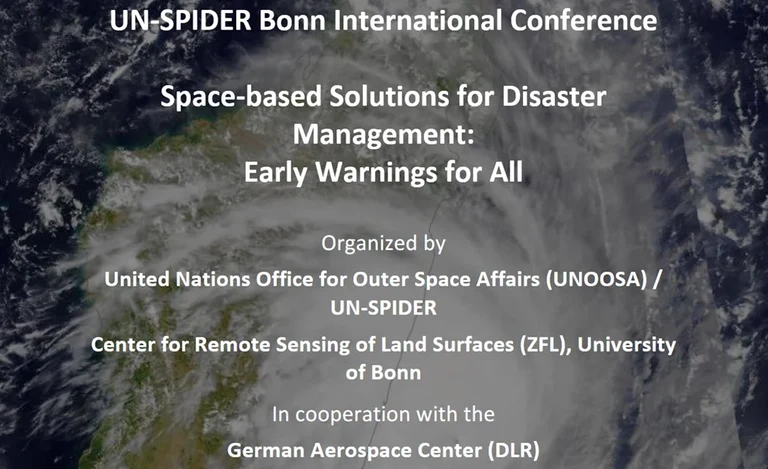 UN-SPIDER Bonn International Conference

Space-based Solutions for Disaster Management: Early Warnings for All

Organized by

United Nations Office for Outer Space Affairs (UNOOSA) / UN-SPIDER

Center for Remote Sensing of Land Surfaces (ZFL), University of Bonn

In cooperation with the

German Aerospace Center (DLR)